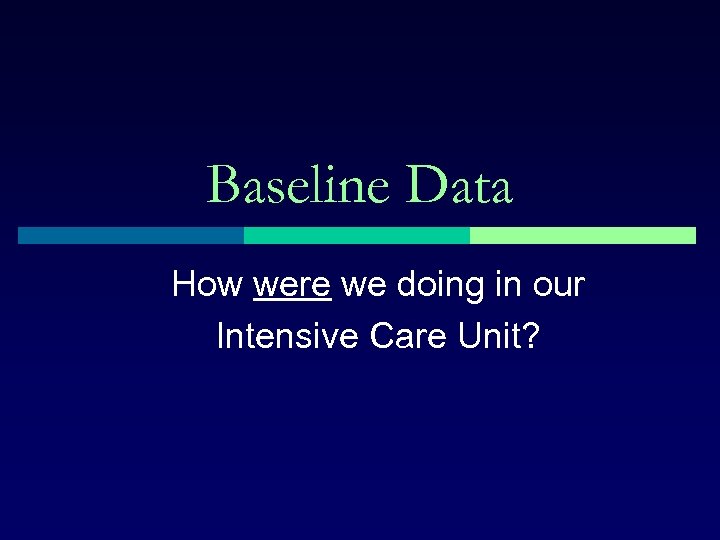 Baseline Data

How were we doing in our Intensive Care Unit?